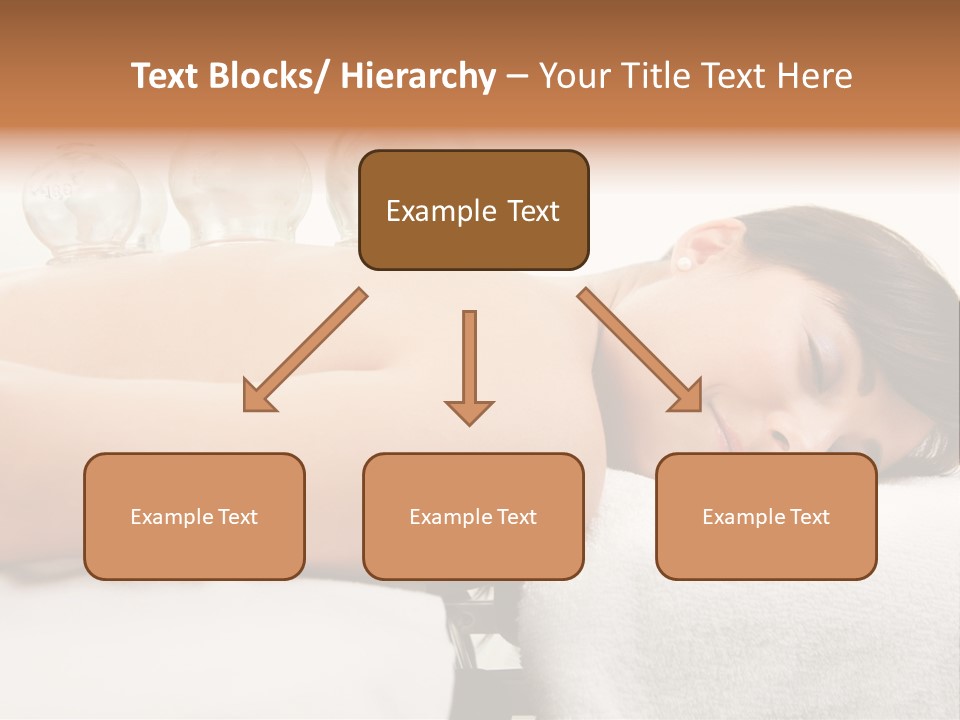 Text Blocks/ Hierarchy – Your Title Text Here

Example Text

Example Text

Example Text

Example Text